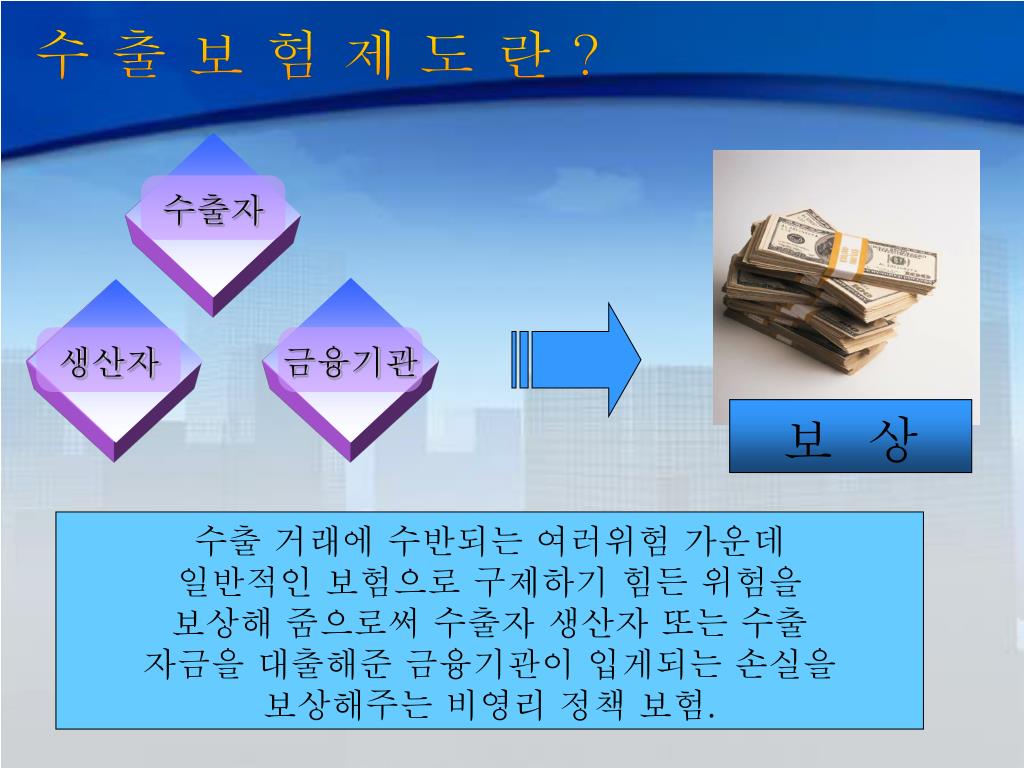 수 출 보 험 제 도 란 ?

수출자

생산자

금융기관

보 상

수출 거래에 수반되는 여러위험 가운데 일반적인 보험으로 구제하기 힘든 위험을 보상해 줌으로써 수출자 생산자 또는 수출 자금을 대출해준 금융기관이 입게되는 손실을 보상해주는 비영리 정책 보험.